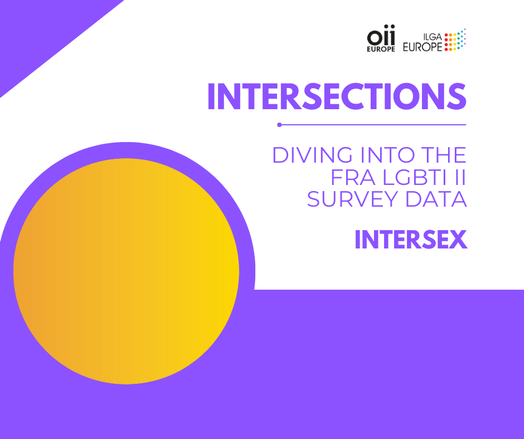 oii EUROPE

ILGA EUROPE

INTERSECTIONS

DIVING INTO THE FRA LGBTI II SURVEY DATA

INTERSEX